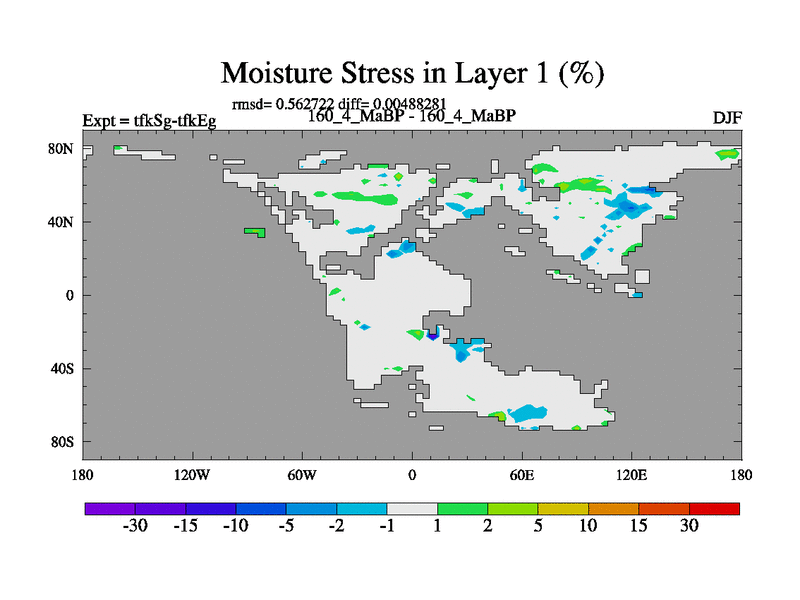 Moisture Stress in Layer 1 (%)

rmsd= 0.562722 diff= 0.00488281

Expt = tfkSg-tfkEg

160_4_MaBP - 160_4_MaBP

DJF

80N
40N
0
40S
80S

180
120W
60W
0
60E
120E
180

-30 -15 -10 -5 -2 -1 1 2 5 10 15 30